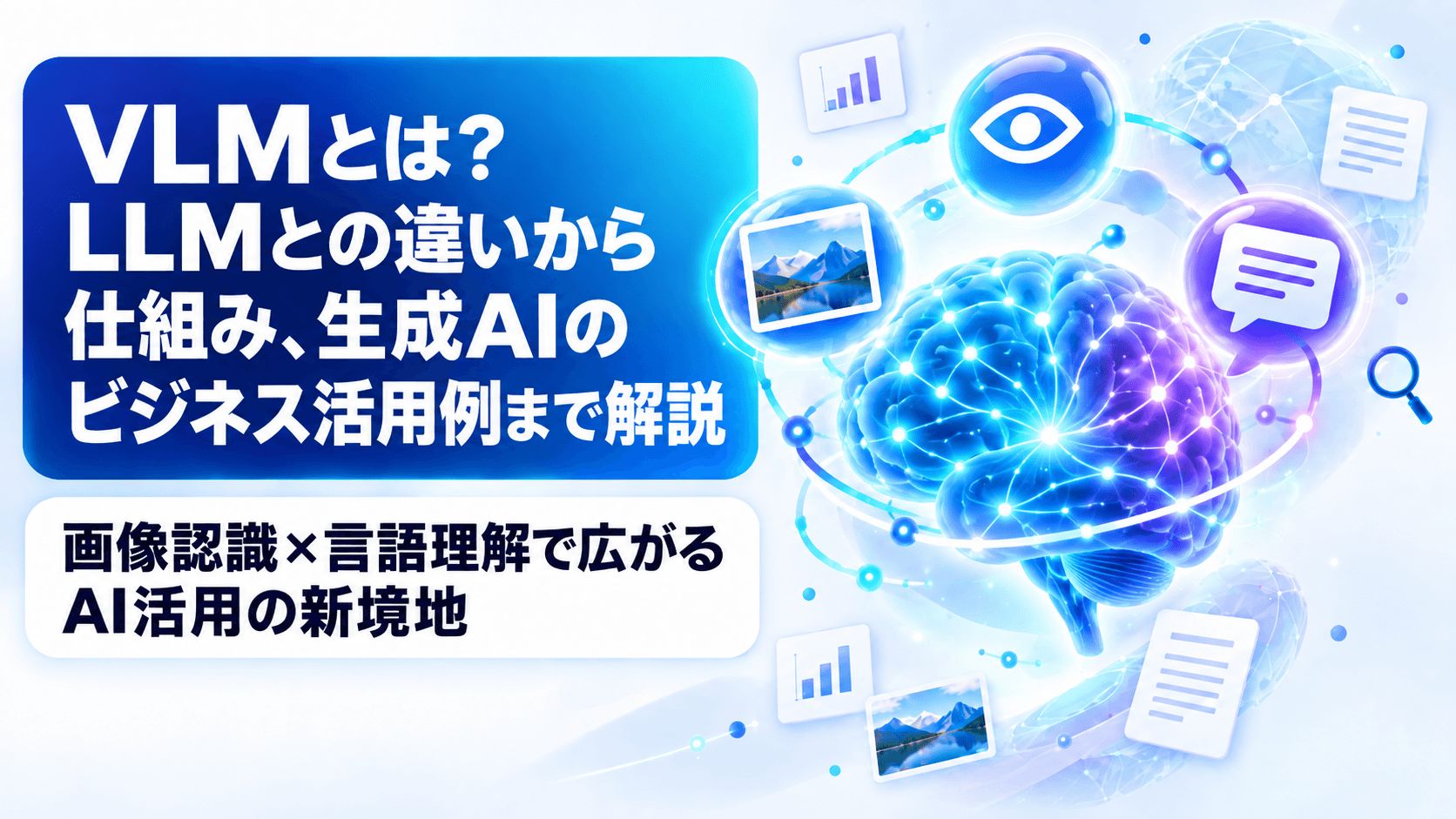 VLMとは?
LLMとの違いから
仕組み、生成AIの
ビジネス活用例まで解説

画像認識×言語理解で広がる
AI活用の新境地